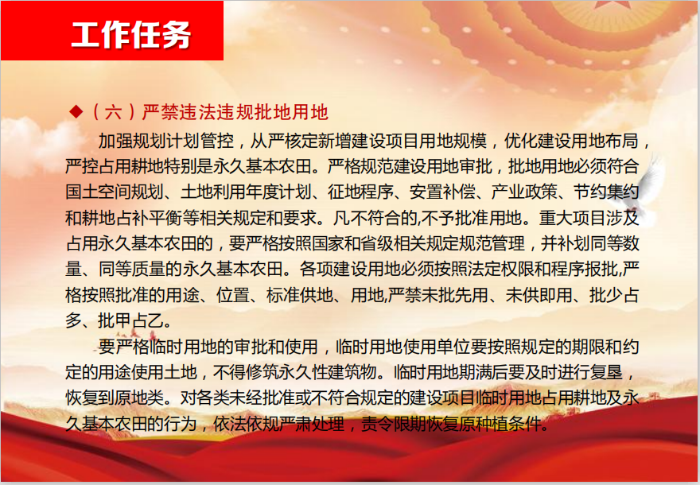 工作任务

◆（六）严禁违法违规批地用地

加强规划计划管控，从严核定新增建设项目用地规模，优化建设用地布局，严控占用耕地特别是永久基本农田。严格规范建设用地审批，批地用地必须符合国土空间规划、土地利用年度计划、征地程序、安置补偿、产业政策、节约集约和耕地占补平衡等相关规定和要求。凡不符合的,不予批准用地。重大项目涉及占用永久基本农田的，要严格按照国家和省级相关规定规范管理，并补划同等数量、同等质量的永久基本农田。各项建设用地必须按照法定权限和程序报批,严格按照批准的用途、位置、标准供地、用地,严禁未批先用、未供即用、批少占多、批甲占乙。

要严格临时用地的审批和使用，临时用地使用单位要按照规定的期限和约定的用途使用土地，不得修筑永久性建筑物。临时用地期满后要及时进行复垦，恢复到原地类。对各类未经批准或不符合规定的建设项目临时用地占用耕地及永久基本农田的行为，依法依规严肃处理，责令限期恢复原种植条件。